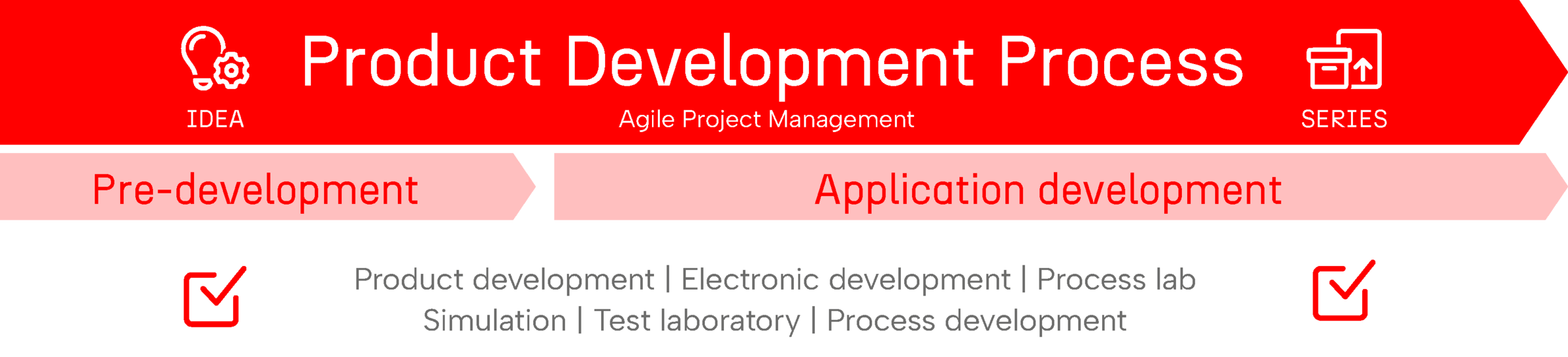 IDEA

Product Development Process

Agile Project Management

SERIES

Pre-development

Application development

Product development | Electronic development | Process lab
Simulation | Test laboratory | Process development